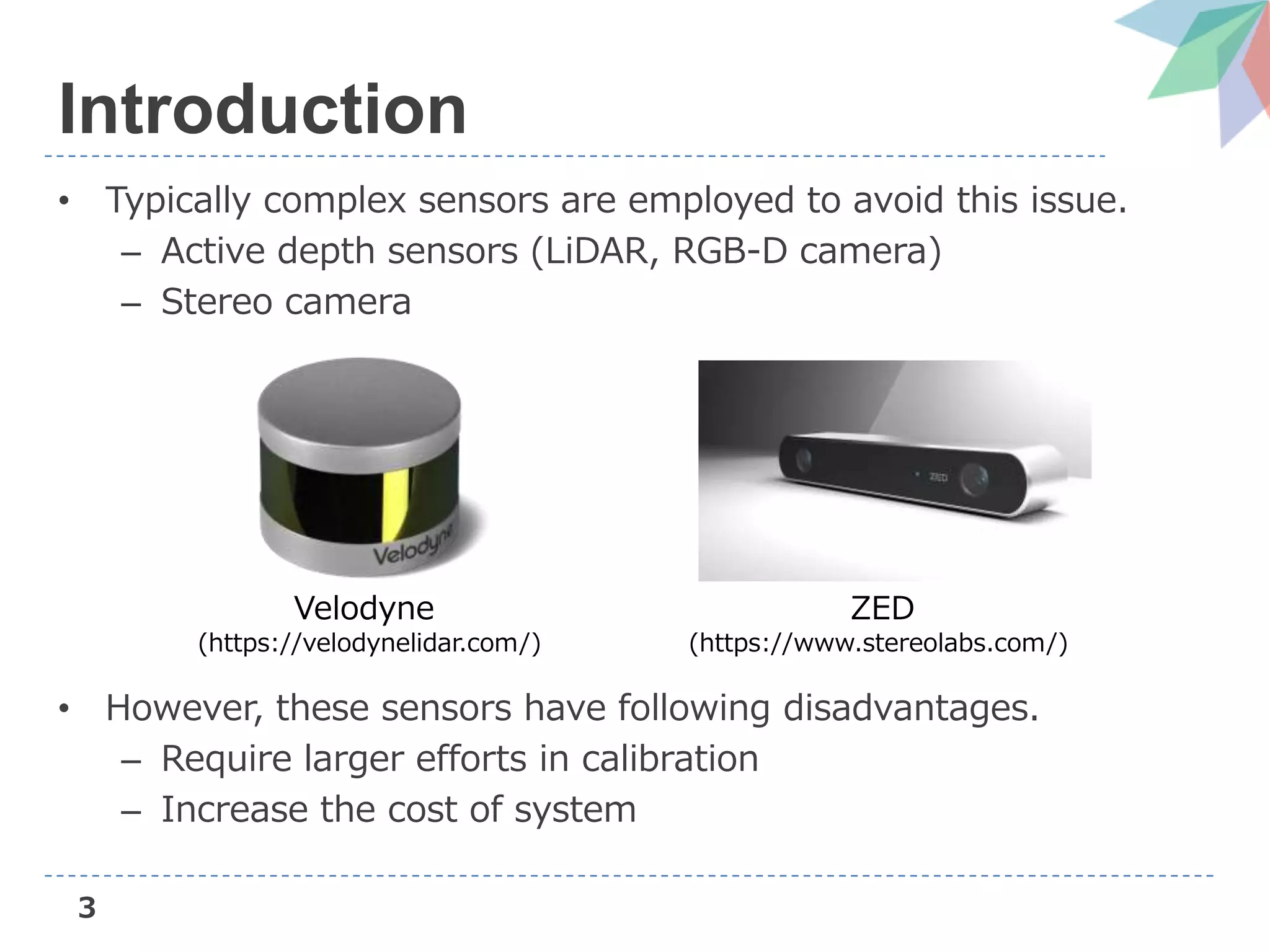 Introduction

• Typically complex sensors are employed to avoid this issue.
– Active depth sensors (LiDAR, RGB-D camera)
– Stereo camera

Velodyne

ZED

Velodyne
(https://velodynelidar.com/)

ZED
(https://www.stereolabs.com/)

• However, these sensors have following disadvantages.
– Require larger efforts in calibration
– Increase the cost of system

3